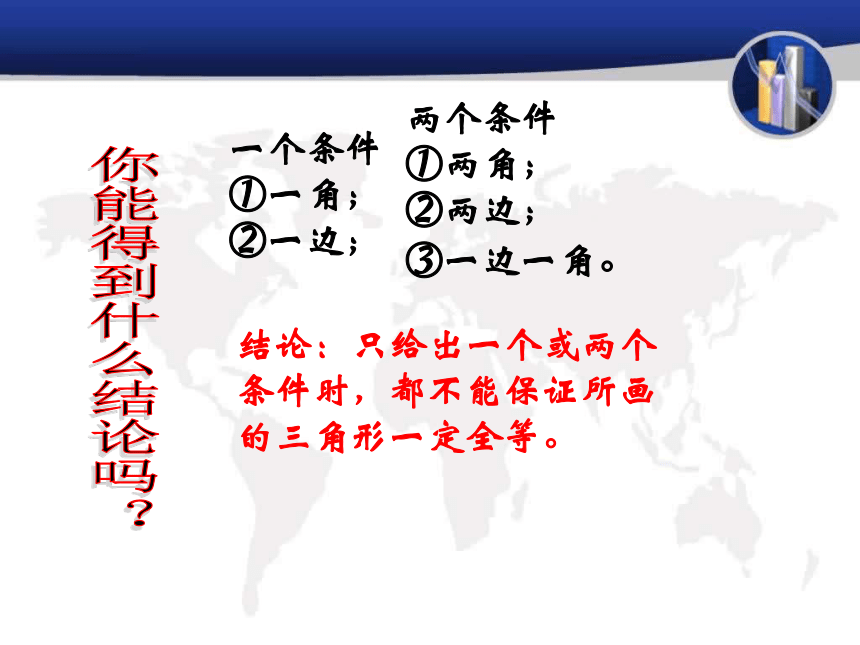 你能得到什么结论吗？

一个条件
①一角；
②一边；

两个条件
①两角；
②两边；
③一边一角。

结论：只给出一个或两个条件时，都不能保证所画的三角形一定全等。